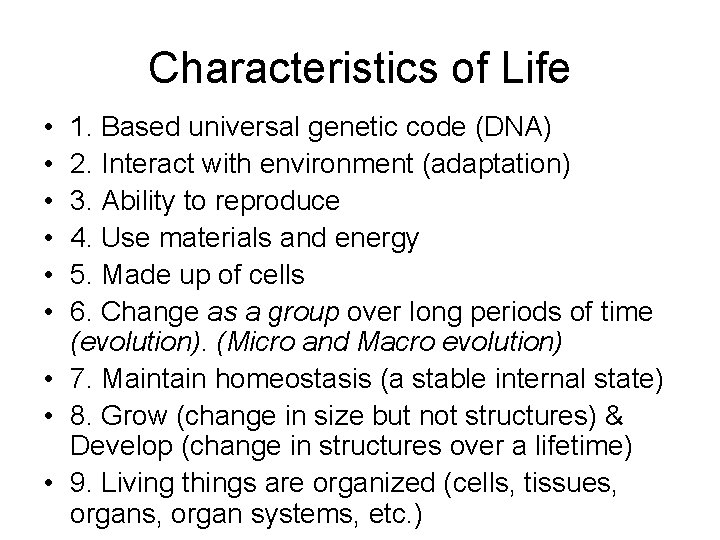 Characteristics of Life

• 1. Based universal genetic code (DNA)
• 2. Interact with environment (adaptation)
• 3. Ability to reproduce
• 4. Use materials and energy
• 5. Made up of cells
• 6. Change as a group over long periods of time (evolution). (Micro and Macro evolution)
• 7. Maintain homeostasis (a stable internal state)
• 8. Grow (change in size but not structures) & Develop (change in structures over a lifetime)
• 9. Living things are organized (cells, tissues, organs, organ systems, etc.)